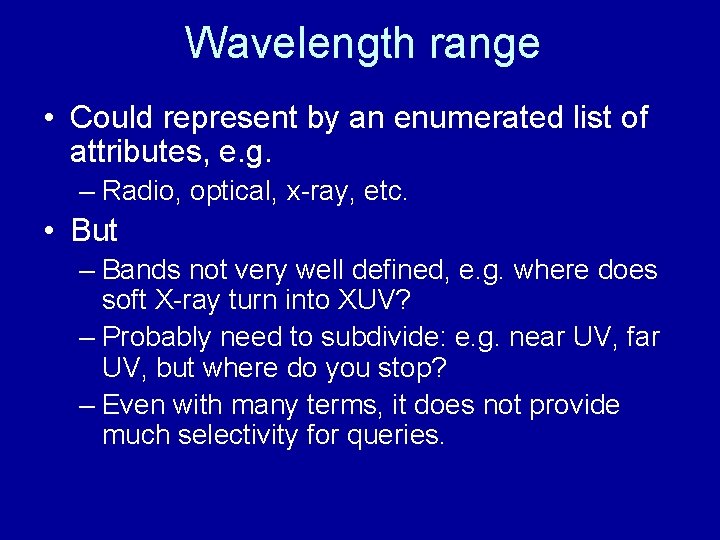 Wavelength range

• Could represent by an enumerated list of attributes, e.g.

– Radio, optical, x-ray, etc.

• But

– Bands not very well defined, e.g. where does soft X-ray turn into XUV?

– Probably need to subdivide: e.g. near UV, far UV, but where do you stop?

– Even with many terms, it does not provide much selectivity for queries.